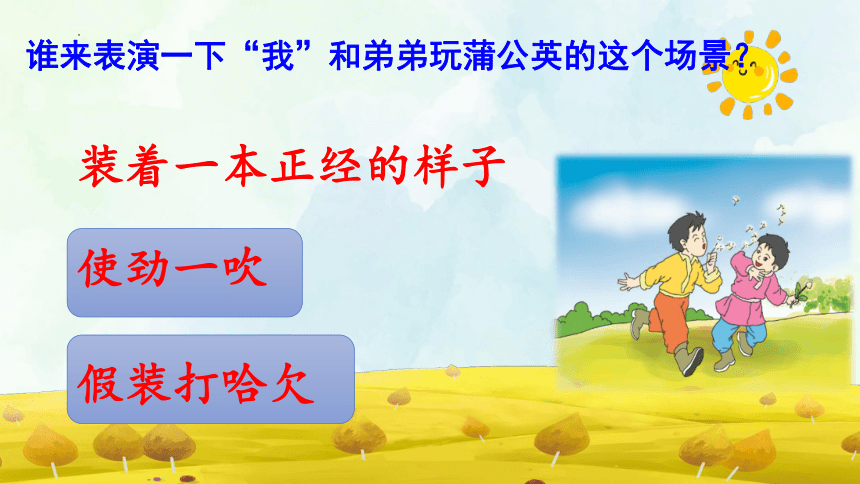 谁来表演一下“我”和弟弟玩蒲公英的这个场景？

装着一本正经的样子

使劲一吹

假装打哈欠